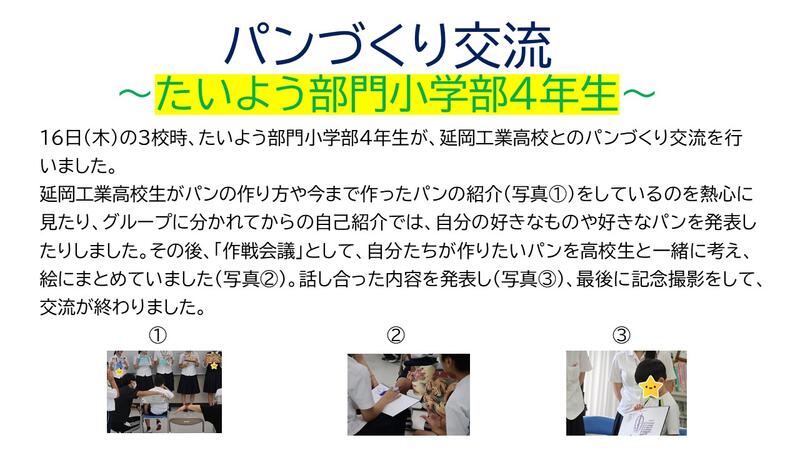 パンづくり交流
～たいよう部門小学部4年生～

16日(木)の3校時、たいよう部門小学部4年生が、延岡工業高校とのパンづくり交流を行いました。
延岡工業高校生がパンの作り方や今まで作ったパンの紹介(写真①)をしているのを熱心に見たり、グループに分かれてからの自己紹介では、自分の好きなものや好きなパンを発表したりしました。その後、「作戦会議」として、自分たちが作りたいパンを高校生と一緒に考え、絵にまとめていました(写真②)。話し合った内容を発表し(写真③)、最後に記念撮影をして、交流が終わりました。

①

②

③